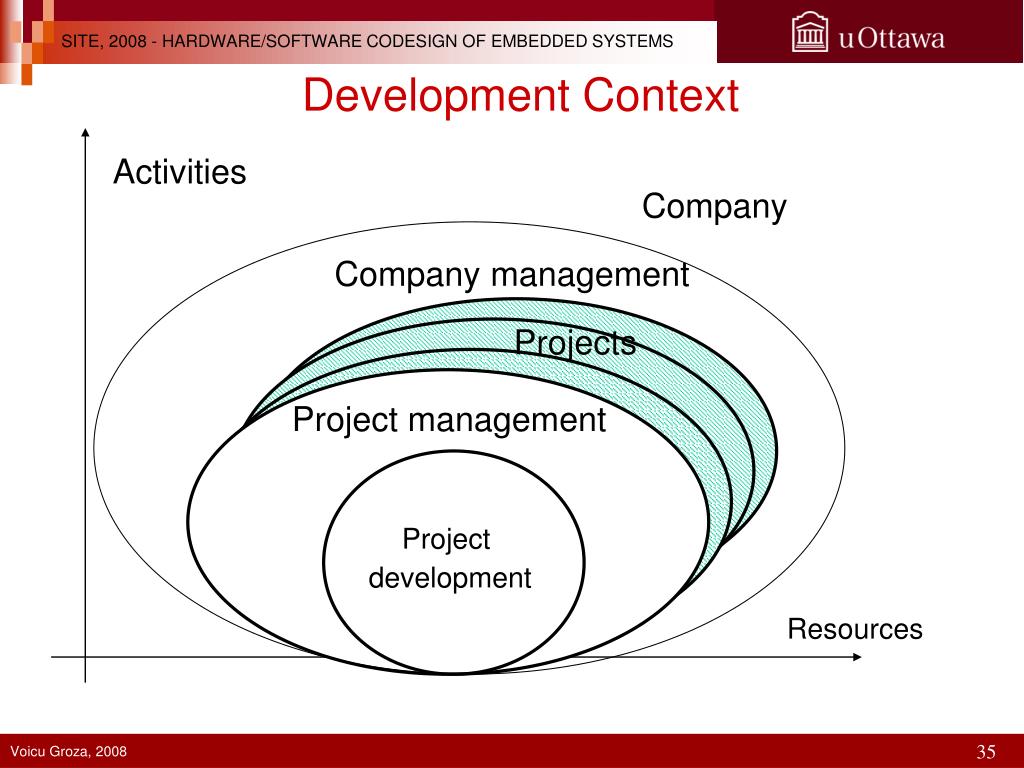 SITE, 2008 - HARDWARE/SOFTWARE CODESIGN OF EMBEDDED SYSTEMS

uOttawa

Development Context

Activities

Company

Company management

Projects

Project management

Project development

Resources

Voicu Groza, 2008

35